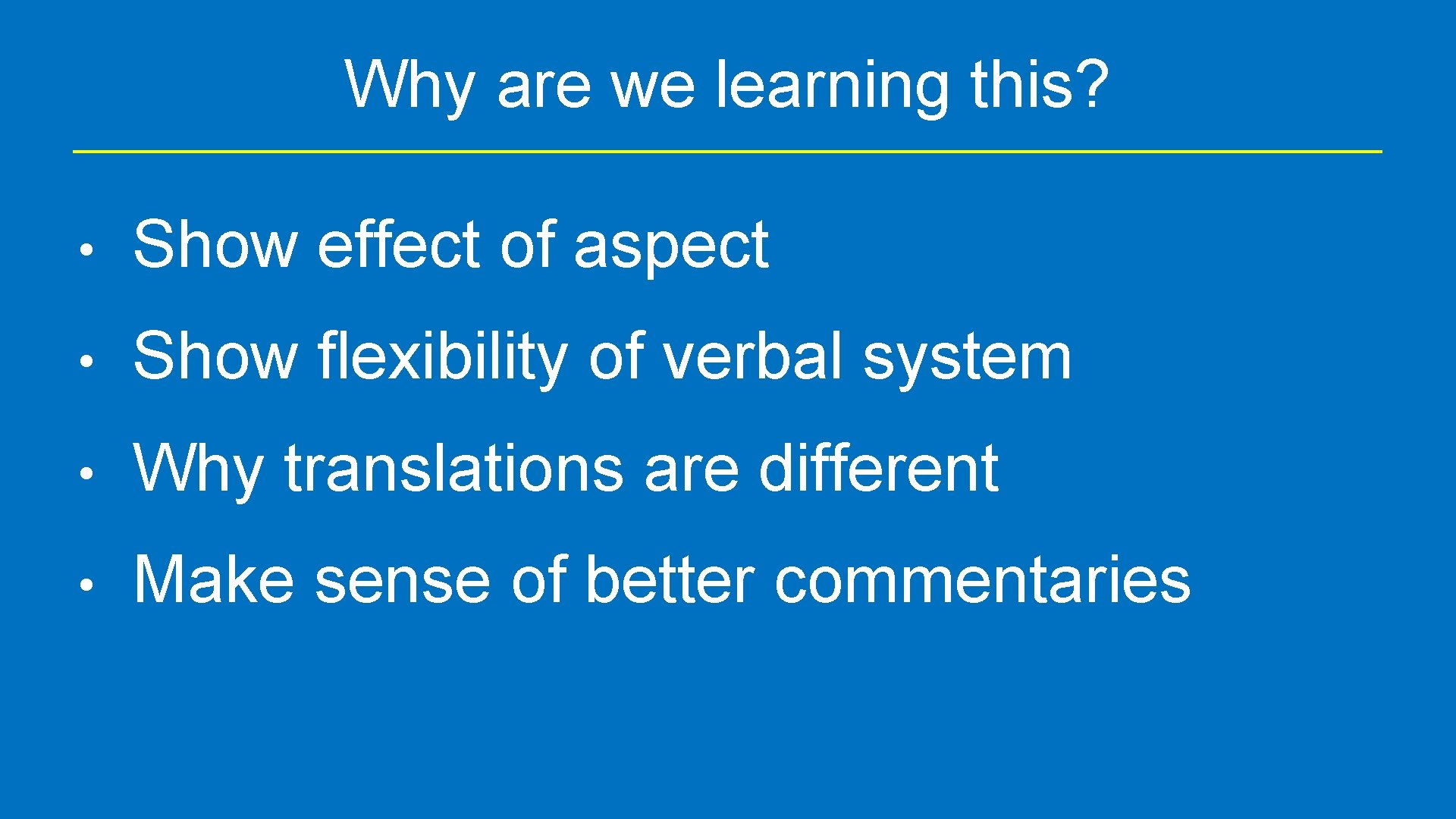 Why are we learning this?

• Show effect of aspect
• Show flexibility of verbal system
• Why translations are different
• Make sense of better commentaries